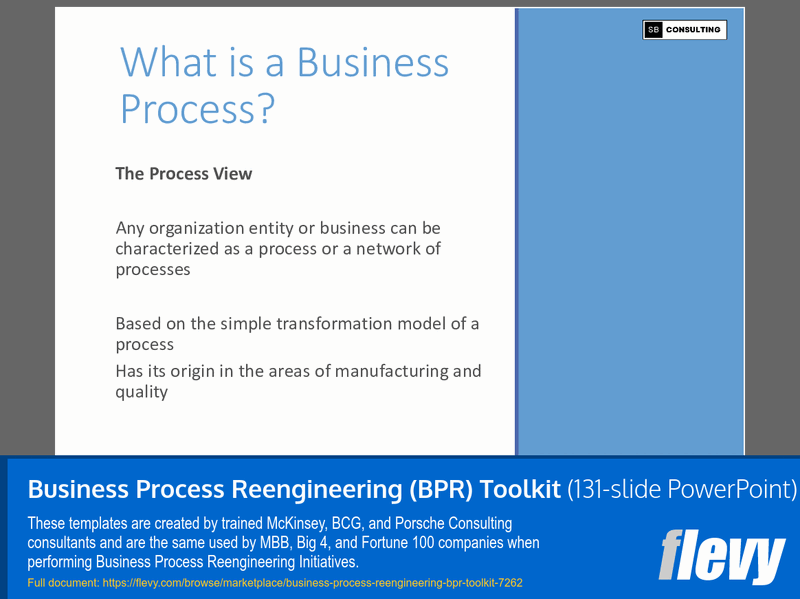 SB CONSULTING

What is a Business Process?

The Process View

Any organization entity or business can be characterized as a process or a network of processes

Based on the simple transformation model of a process

Has its origin in the areas of manufacturing and quality

Business Process Reengineering (BPR) Toolkit (131-slide PowerPoint)

These templates are created by trained McKinsey, BCG, and Porsche Consulting consultants and are the same used by MBB, Big 4, and Fortune 100 companies when performing Business Process Reengineering Initiatives.

Full document: https://flevy.com/browse/marketplace/business-process-reengineering-bpr-toolkit-7262

flevy